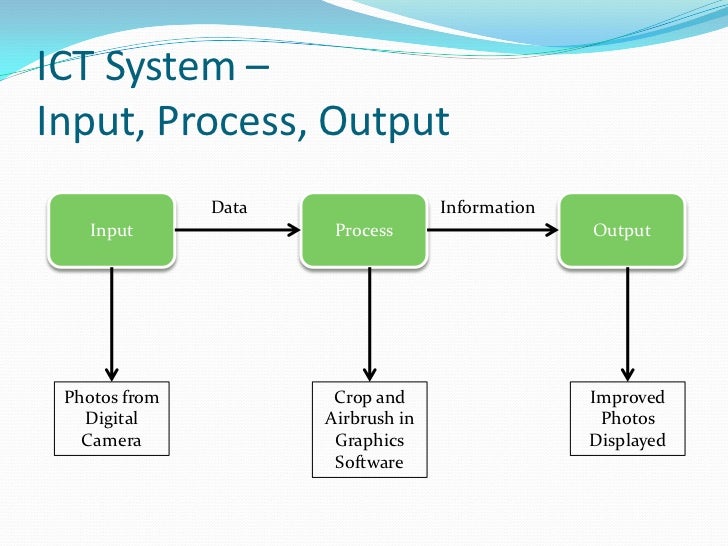 ICT System –
Input, Process, Output

Input

Data

Process

Information

Output

Photos from Digital Camera

Crop and Airbrush in Graphics Software

Improved Photos Displayed